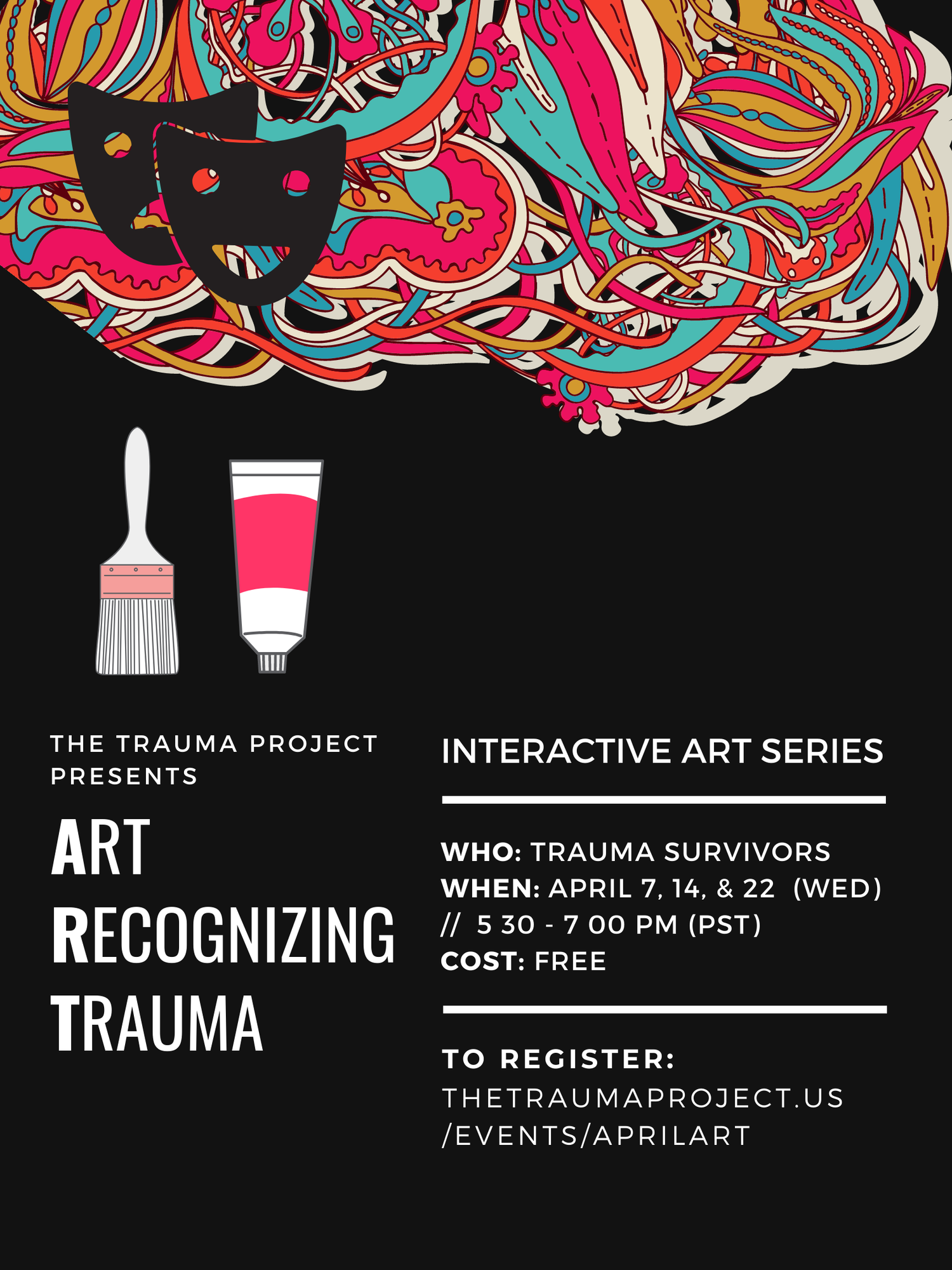 THE TRAUMA PROJECT PRESENTS

ART RECOGNIZING TRAUMA

INTERACTIVE ART SERIES

WHO: TRAUMA SURVIVORS
WHEN: APRIL 7, 14, & 22 (WED) // 5 30 - 7 00 PM (PST)
COST: FREE

TO REGISTER:
THETRAUMAPROJECT.US /EVENTS/APRILART